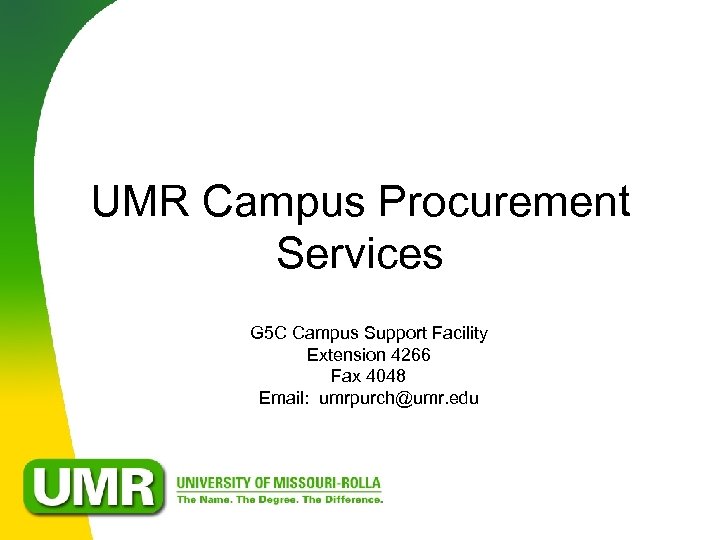 UMR Campus Procurement Services

G5C Campus Support Facility
Extension 4266
Fax 4048
Email: umrpurch@umr.edu

UMR
UNIVERSITY OF MISSOURI-ROLLA
The Name. The Degree. The Difference.